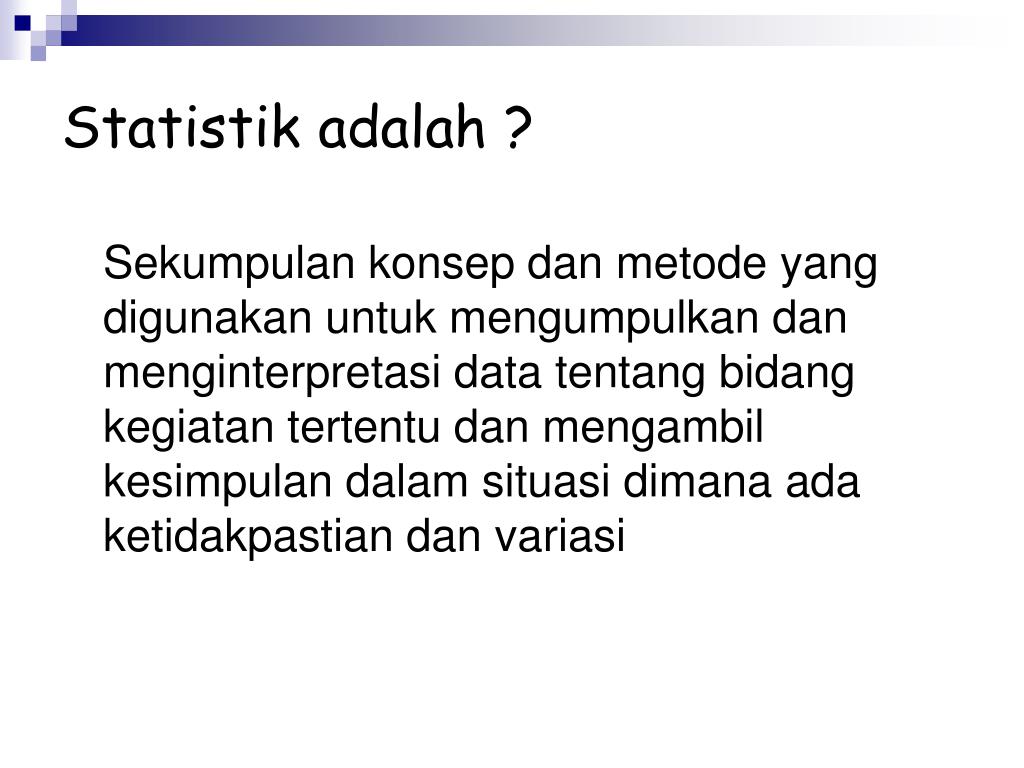 Statistik adalah ?

Sekumpulan konsep dan metode yang digunakan untuk mengumpulkan dan menginterpretasi data tentang bidang kegiatan tertentu dan mengambil kesimpulan dalam situasi dimana ada ketidakpastian dan variasi